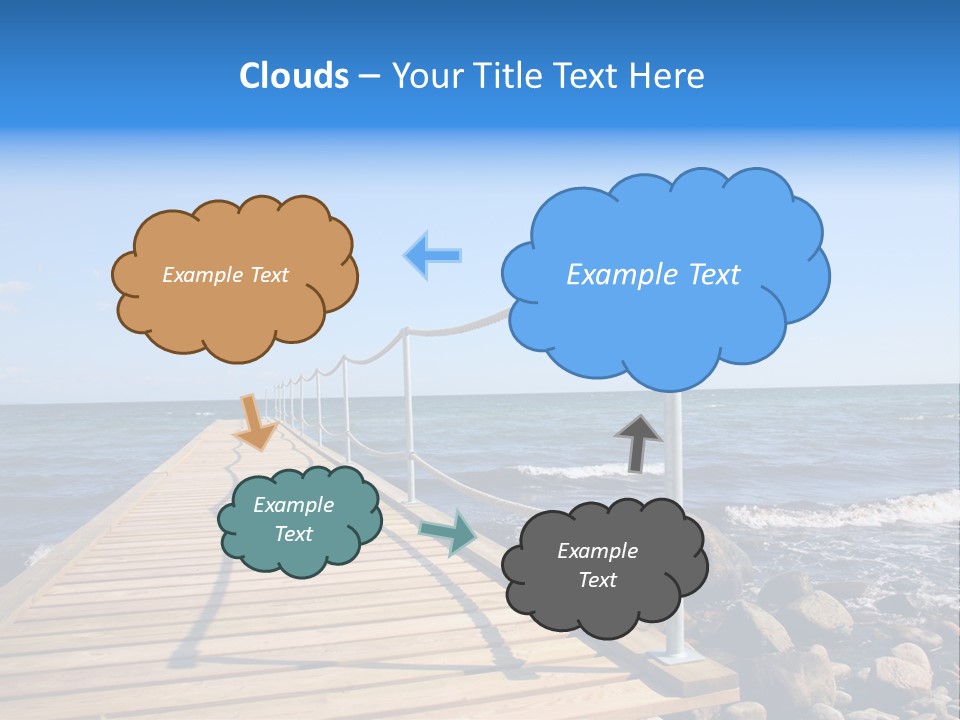 Clouds – Your Title Text Here

Example Text

Example Text

Example Text

Example Text